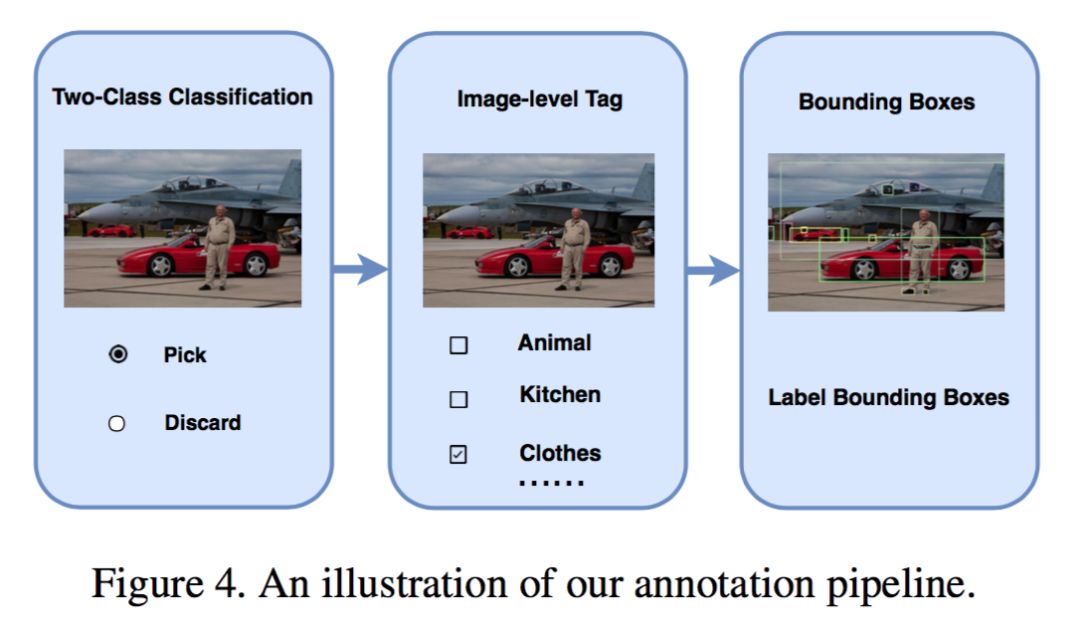 Two-Class Classification

Pick

Discard

Image-level Tag

Animal

Kitchen

Clothes

......

Bounding Boxes

Label Bounding Boxes

Figure 4. An illustration of our annotation pipeline.